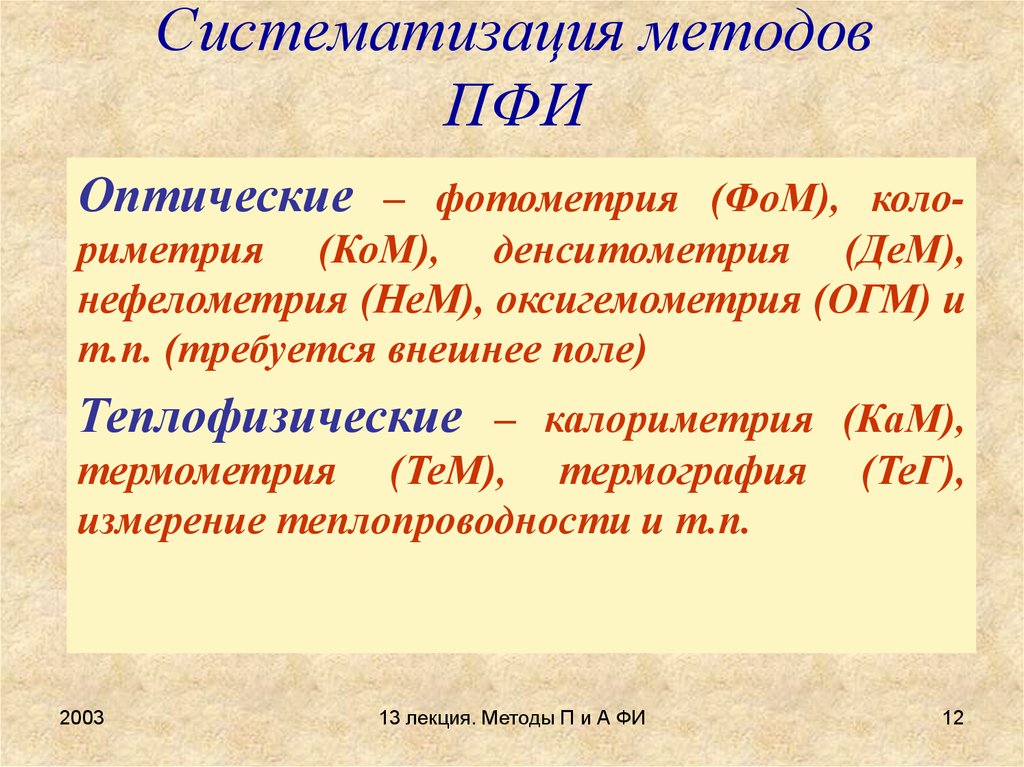 Систематизация методов ПФИ

Оптические – фотометрия (ФоМ), колориметрия (КоМ), денситометрия (ДеМ), нефелометрия (НеМ), оксигемометрия (ОГМ) и т.п. (требуется внешнее поле)

Теплофизические – калориметрия (КаМ), термометрия (ТеМ), термография (ТеГ), измерение теплопроводности и т.п.

2003

13 лекция. Методы П и А ФИ

12